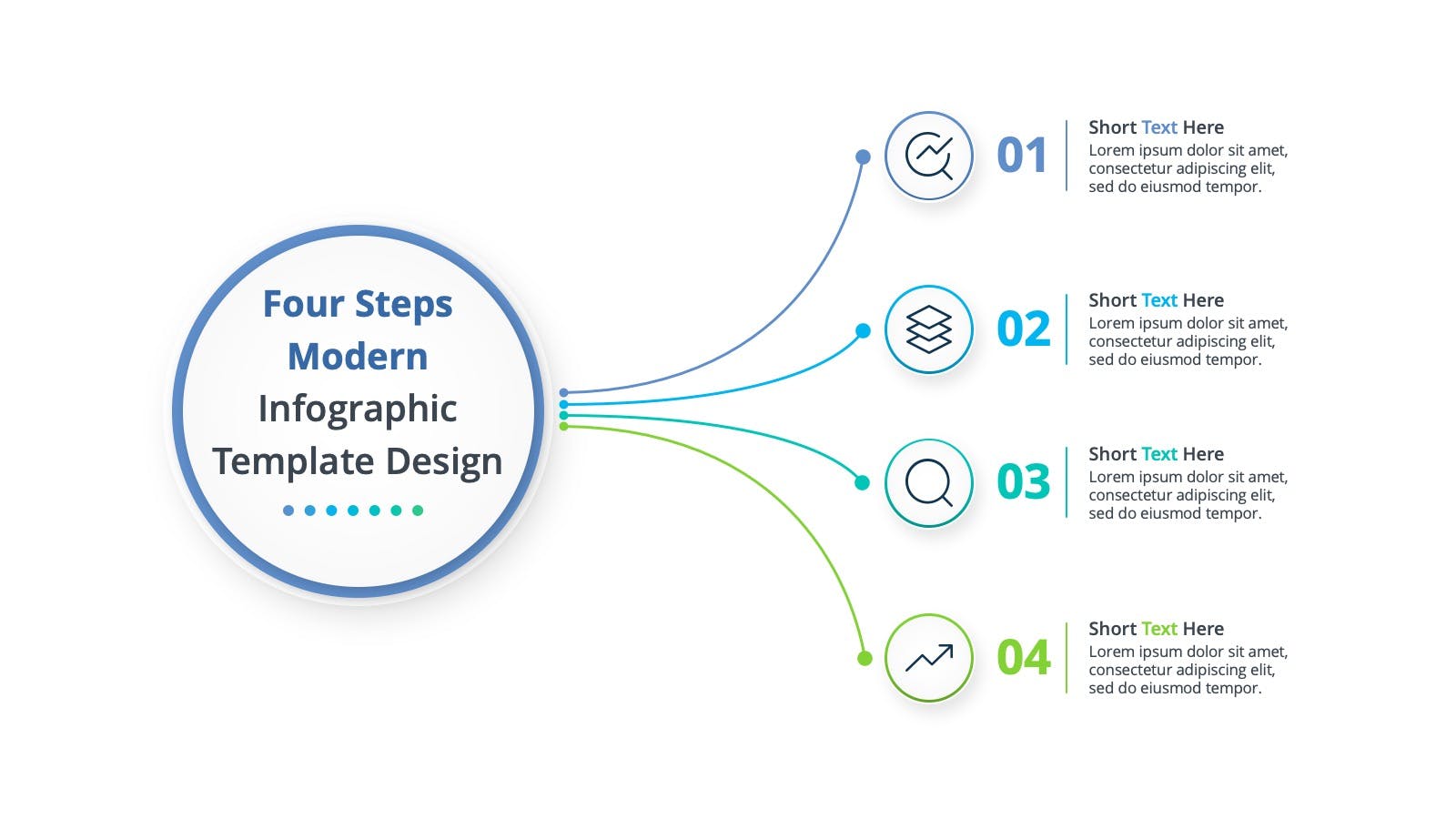 Four Steps Modern Infographic Template Design

01
Short Text Here
Lorem ipsum dolor sit amet, consectetur adipiscing elit, sed do eiusmod tempor.

02
Short Text Here
Lorem ipsum dolor sit amet, consectetur adipiscing elit, sed do eiusmod tempor.

03
Short Text Here
Lorem ipsum dolor sit amet, consectetur adipiscing elit, sed do eiusmod tempor.

04
Short Text Here
Lorem ipsum dolor sit amet, consectetur adipiscing elit, sed do eiusmod tempor.